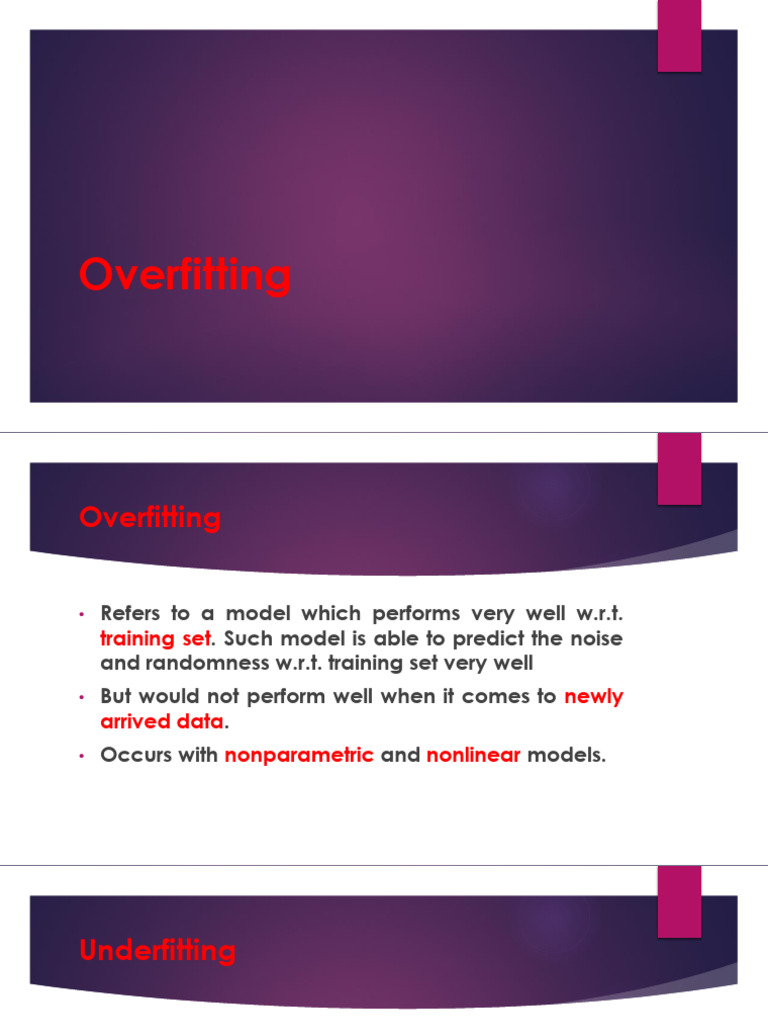 Overfitting

Overfitting

• Refers to a model which performs very well w.r.t. training set. Such model is able to predict the noise and randomness w.r.t. training set very well

• But would not perform well when it comes to newly arrived data.

• Occurs with nonparametric and nonlinear models.

Underfitting